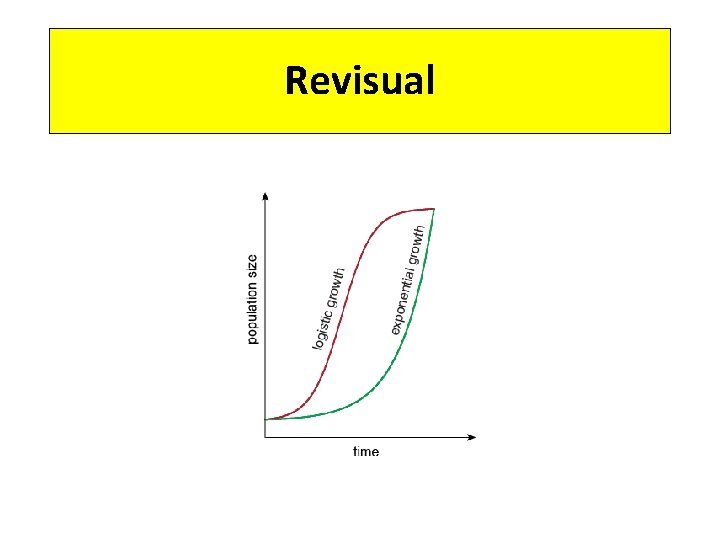 Revisual

population size

logistic growth

exponential growth

time